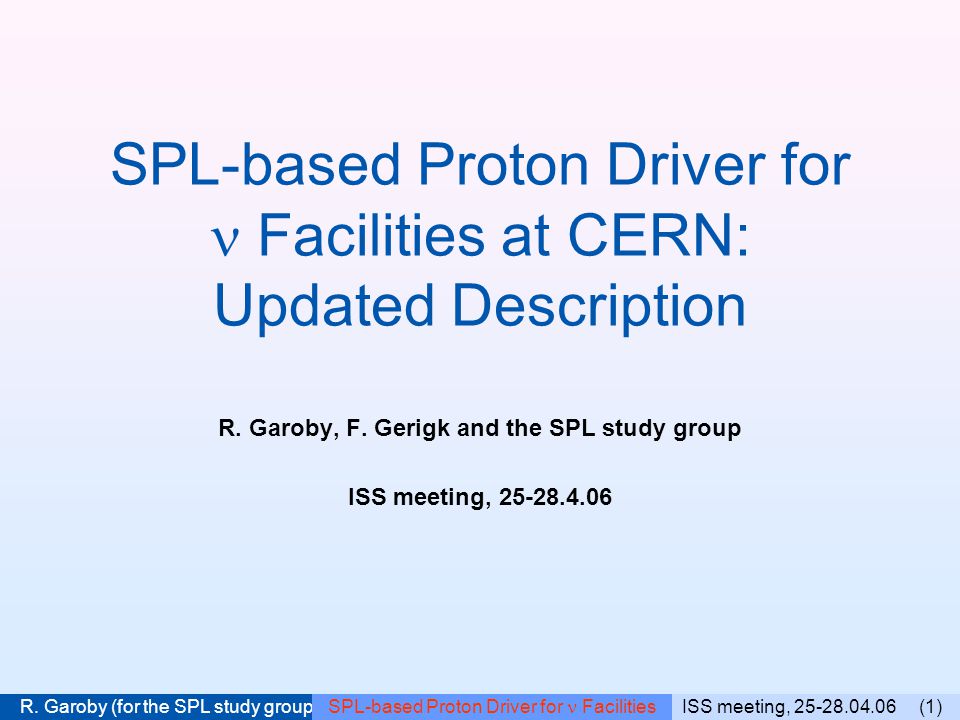 SPL-based Proton Driver for $\nu$ Facilities at CERN: Updated Description

R. Garoby, F. Gerigk and the SPL study group

ISS meeting, 25-28.4.06

R. Garoby (for the SPL study group

SPL-based Proton Driver for $\nu$ Facilities

ISS meeting, 25-28.04.06 (1)